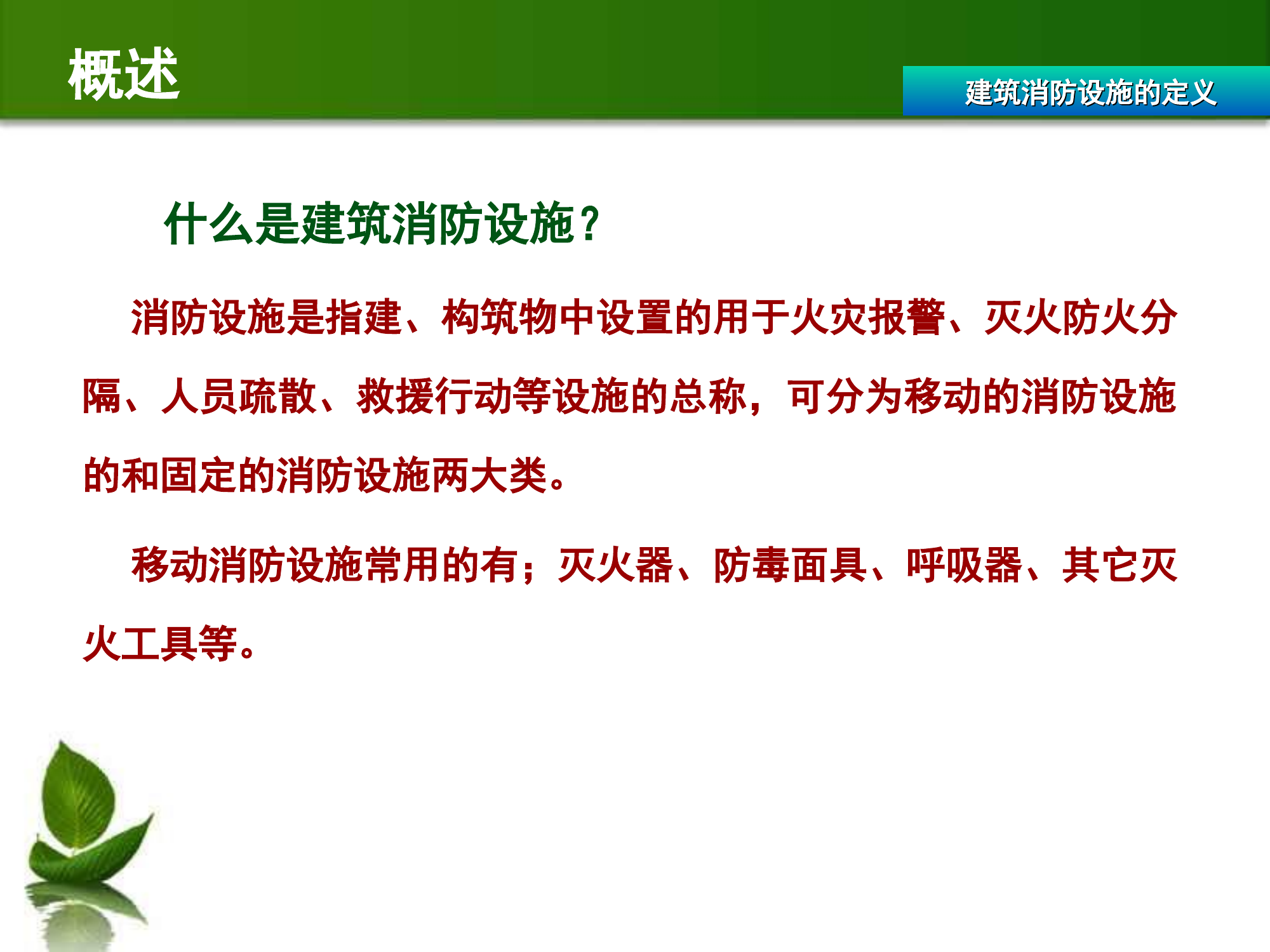 概述

建筑消防设施的定义

什么是建筑消防设施？

消防设施是指建、构筑物中设置的用于火灾报警、灭火防火分隔、人员疏散、救援行动等设施的总称，可分为移动的消防设施的和固定的消防设施两大类。

移动消防设施常用的有；灭火器、防毒面具、呼吸器、其它灭火工具等。